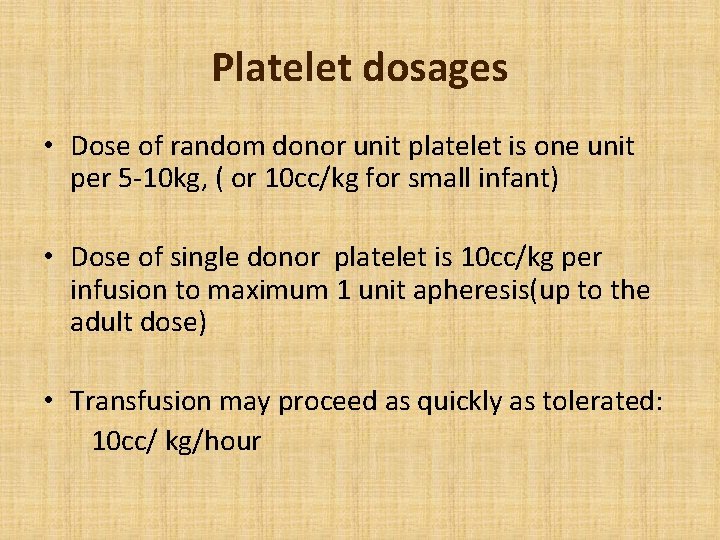 Platelet dosages

• Dose of random donor unit platelet is one unit per 5-10kg, ( or 10cc/kg for small infant)

• Dose of single donor  platelet is 10cc/kg per infusion to maximum 1 unit apheresis(up to the adult dose)

• Transfusion may proceed as quickly as tolerated:
10cc/ kg/hour